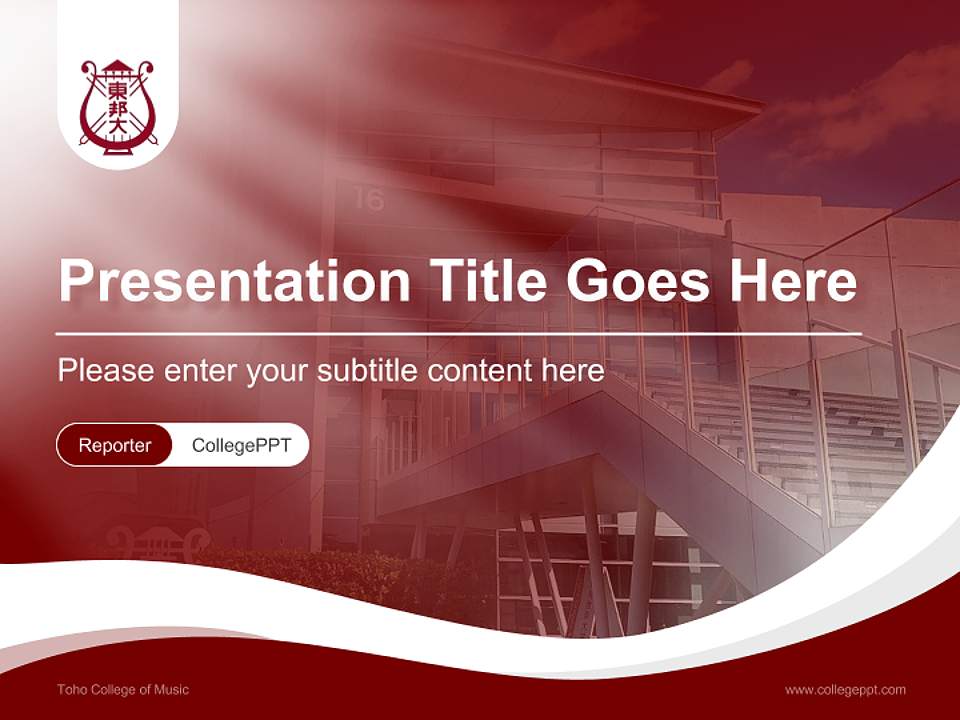 東邦大

16

Presentation Title Goes Here

Please enter your subtitle content here

Reporter CollegePPT

Toho College of Music

www.collegeppt.com